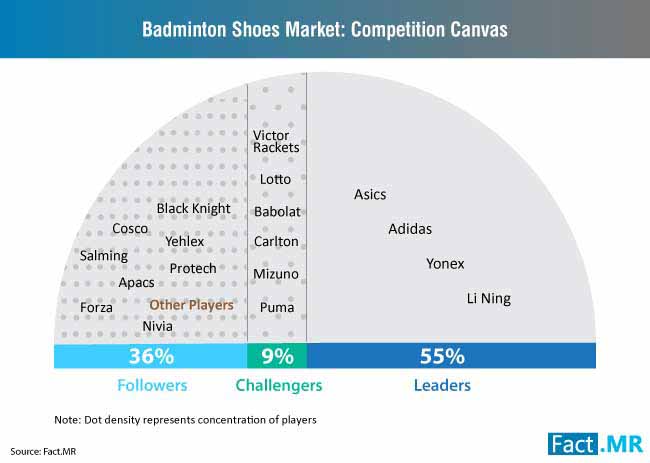 Badminton Shoes Market: Competition Canvas

Black Knight
Cosco
Yehlex
Salming
Protech
Apacs
Forza
Other Players
Nivia

Victor Rackets
Lotto
Babolat
Carlton
Mizuno
Puma

Asics
Adidas
Yonex
Li Ning

36%
9%
55%

Followers
Challengers
Leaders

Note: Dot density represents concentration of players

Source: Fact.MR

Fact.MR